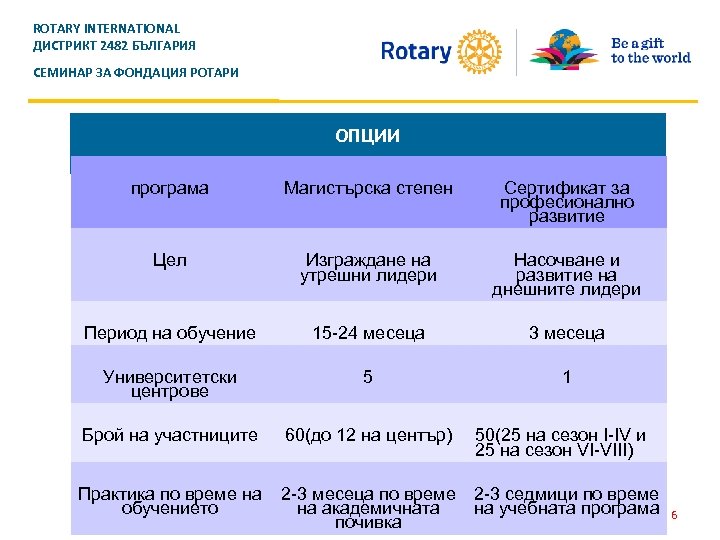 ROTARY INTERNATIONAL
ДИСТРИКТ 2482 БЪЛГАРИЯ

СЕМИНАР ЗА ФОНДАЦИЯ РОТАРИ

Rotary

Be a gift to the world

ОПЦИИ

| програма | Магистърска степен | Сертификат за професионално развитие |
|---|---|---|
| Цел | Изграждане на утрешни лидери | Насочване и развитие на днешните лидери |
| Период на обучение | 15-24 месеца | 3 месеца |
| Университетски центрове | 5 | 1 |
| Брой на участниците | 60(до 12 на център) | 50(25 на сезон I-IV и 25 на сезон VI-VIII) |
| Практика по време на обучението | 2-3 месеца по време на академичната почивка | 2-3 седмици по време на учебната програма |

6